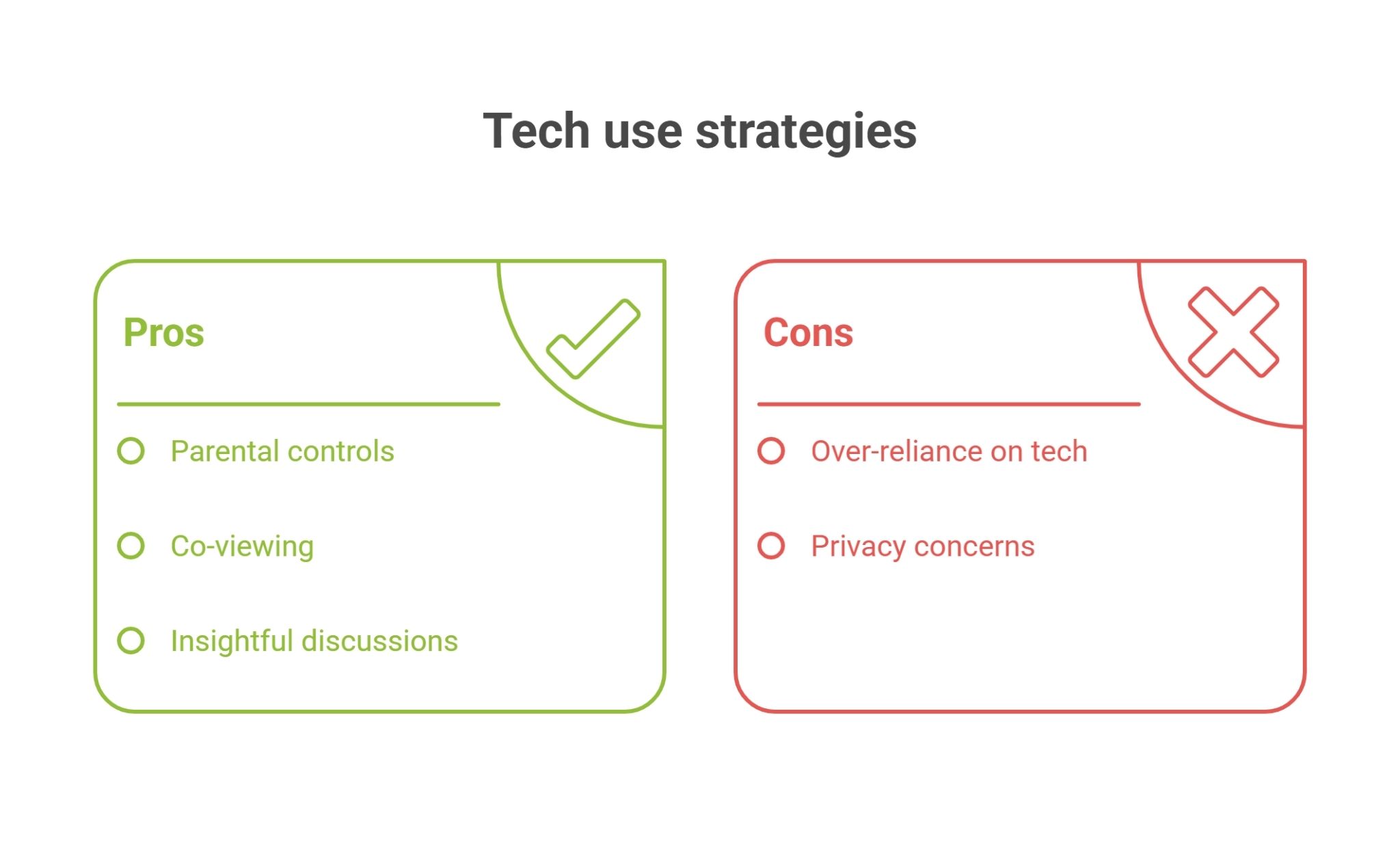 Tech use strategies

Pros

Parental controls

Co-viewing

Insightful discussions

Cons

Over-reliance on tech

Privacy concerns